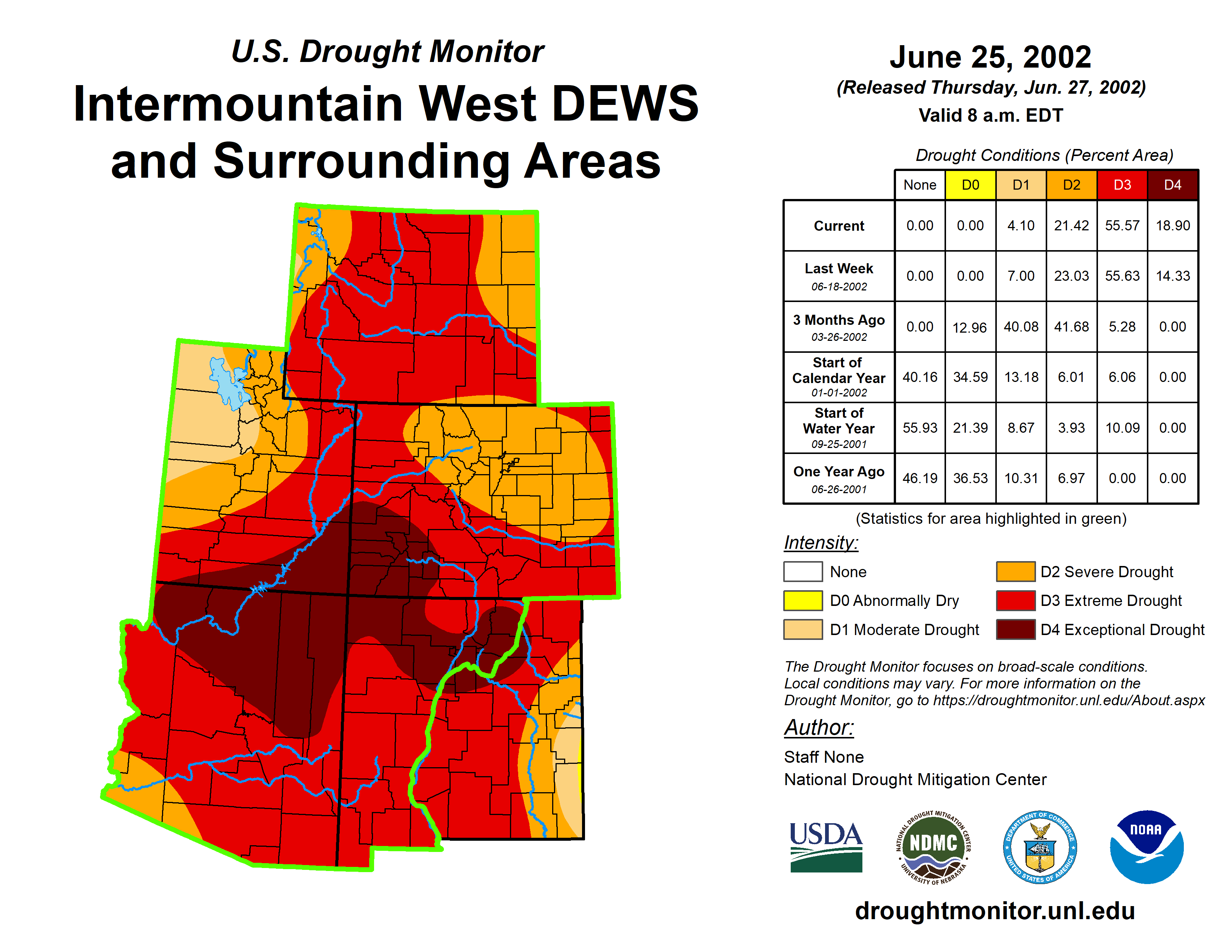 U.S. Drought Monitor

Intermountain West DEWS and Surrounding Areas

June 25, 2002

(Released Thursday, Jun. 27, 2002)

Valid 8 a.m. EDT

Drought Conditions (Percent Area)

| | None | D0 | D1 | D2 | D3 | D4 |
|---|---|---|---|---|---|---|
| Current | 0.00 | 0.00 | 4.10 | 21.42 | 55.57 | 18.90 |
| Last Week 06-18-2002 | 0.00 | 0.00 | 7.00 | 23.03 | 55.63 | 14.33 |
| 3 Months Ago 03-26-2002 | 0.00 | 12.96 | 40.08 | 41.68 | 5.28 | 0.00 |
| Start of Calendar Year 01-01-2002 | 40.16 | 34.59 | 13.18 | 6.01 | 6.06 | 0.00 |
| Start of Water Year 09-25-2001 | 55.93 | 21.39 | 8.67 | 3.93 | 10.09 | 0.00 |
| One Year Ago 06-26-2001 | 46.19 | 36.53 | 10.31 | 6.97 | 0.00 | 0.00 |

(Statistics for area highlighted in green)

Intensity:

None

D0 Abnormally Dry

D1 Moderate Drought

D2 Severe Drought

D3 Extreme Drought

D4 Exceptional Drought

The Drought Monitor focuses on broad-scale conditions. Local conditions may vary. For more information on the Drought Monitor, go to https://droughtmonitor.unl.edu/About.aspx

Author:

Staff None
National Drought Mitigation Center

USDA

NATIONAL DROUGHT MITIGATION CENTER NDMC UNIVERSITY OF NEBRASKA

DEPARTMENT OF COMMERCE UNITED STATES OF AMERICA

NOAA

droughtmonitor.unl.edu